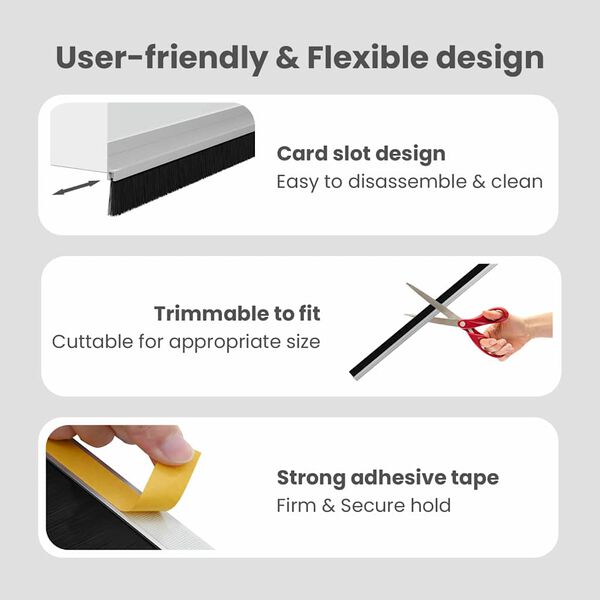 User-friendly & Flexible design

Card slot design
Easy to disassemble & clean

Trimmable to fit
Cuttable for appropriate size

Strong adhesive tape
Firm & Secure hold